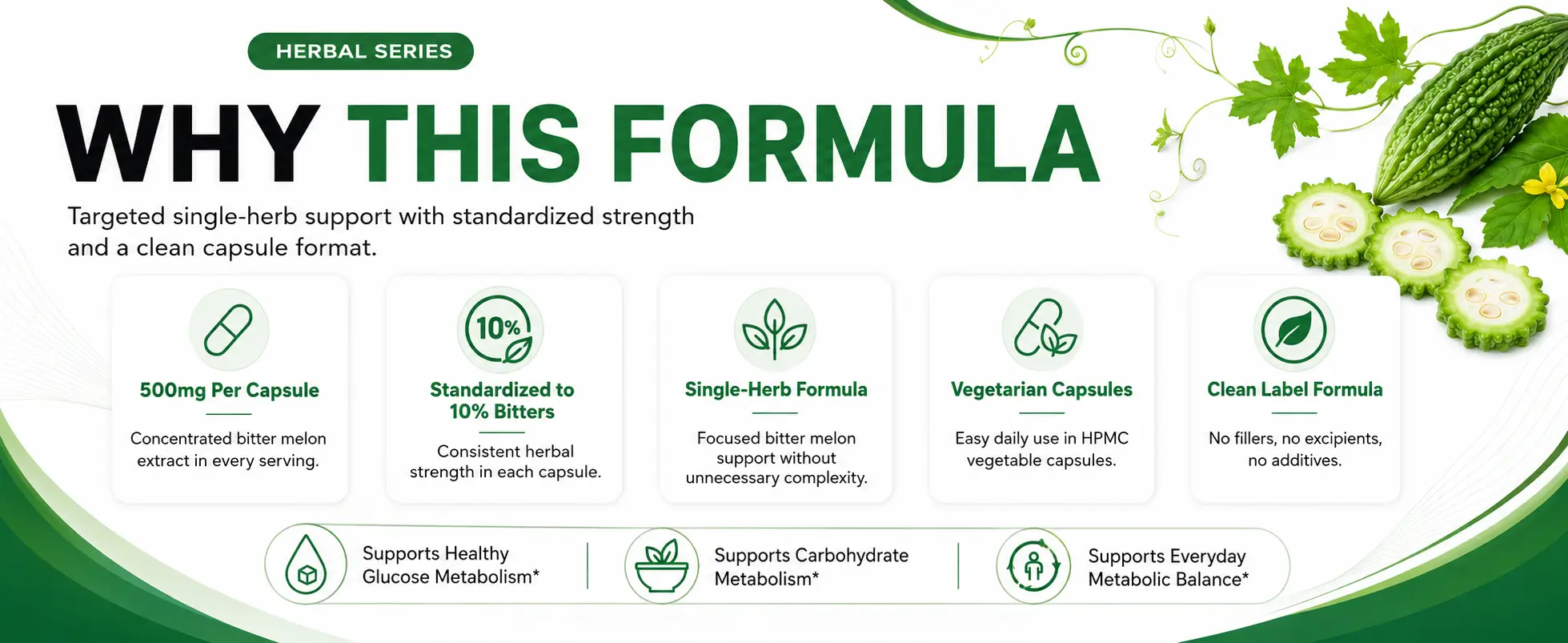 HERBAL SERIES

WHY THIS FORMULA

Targeted single-herb support with standardized strength and a clean capsule format.

500mg Per Capsule

Concentrated bitter melon extract in every serving.

10%

Standardized to 10% Bitters

Consistent herbal strength in each capsule.

Single-Herb Formula

Focused bitter melon support without unnecessary complexity.

Vegetarian Capsules

Easy daily use in HPMC vegetable capsules.

Clean Label Formula

No fillers, no excipients, no additives.

Supports Healthy Glucose Metabolism*

Supports Carbohydrate Metabolism*

Supports Everyday Metabolic Balance*